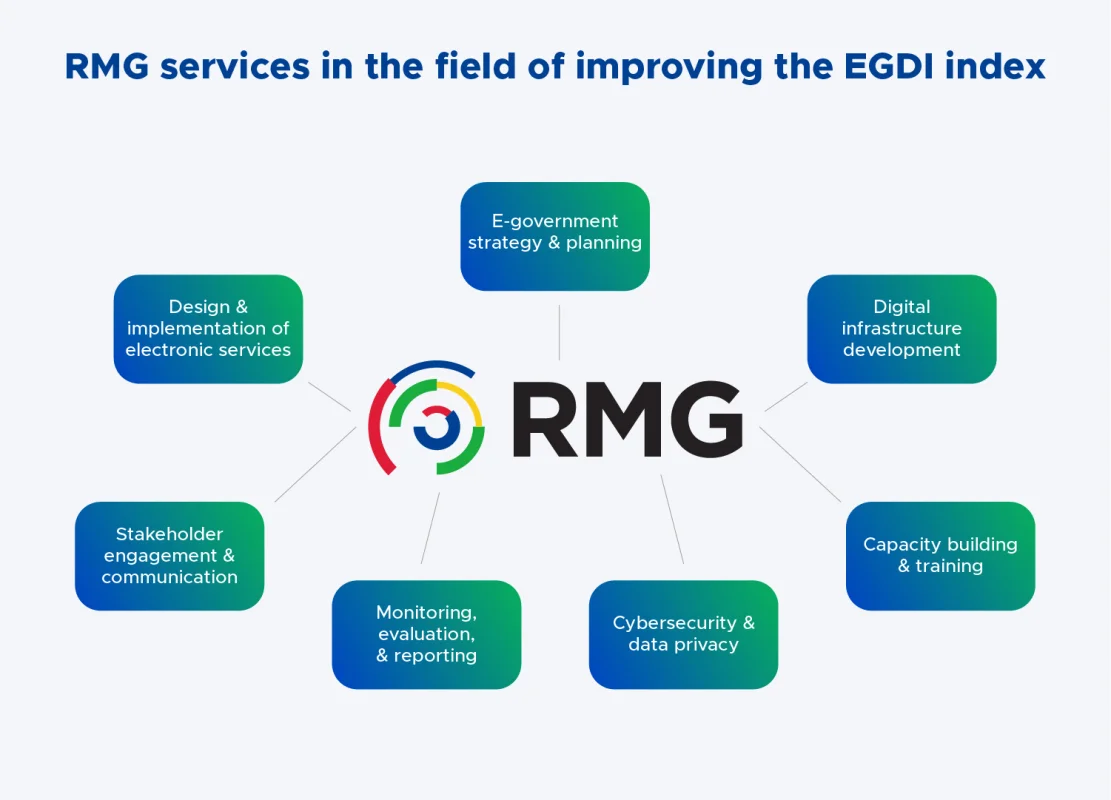 RMG services in the field of improving the EGDI index

E-government strategy & planning

Design & implementation of electronic services

Digital infrastructure development

RMG

Stakeholder engagement & communication

Capacity building & training

Monitoring, evaluation, & reporting

Cybersecurity & data privacy